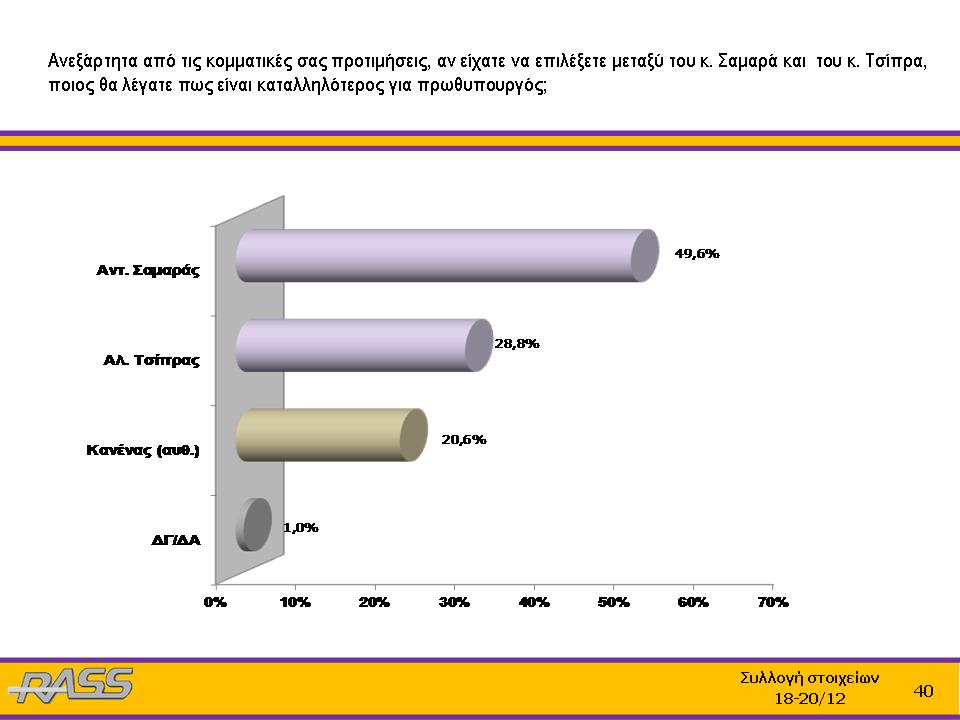 Ανεξάρτητα από τις κομματικές σας προτιμήσεις, αν είχατε να επιλέξετε μεταξύ του κ. Σαμαρά και του κ. Τσίπρα, ποιος θα λέγατε πως είναι καταλληλότερος για πρωθυπουργός;

Αντ. Σαμαράς 49,6%

Αλ. Τσίπρας 28,8%

Κανένας (αυθ.) 20,6%

ΔΓ/ΔΑ 1,0%

0% 10% 20% 30% 40% 50% 60% 70%

RASS

Συλλογή στοιχείων
18-20/12

40